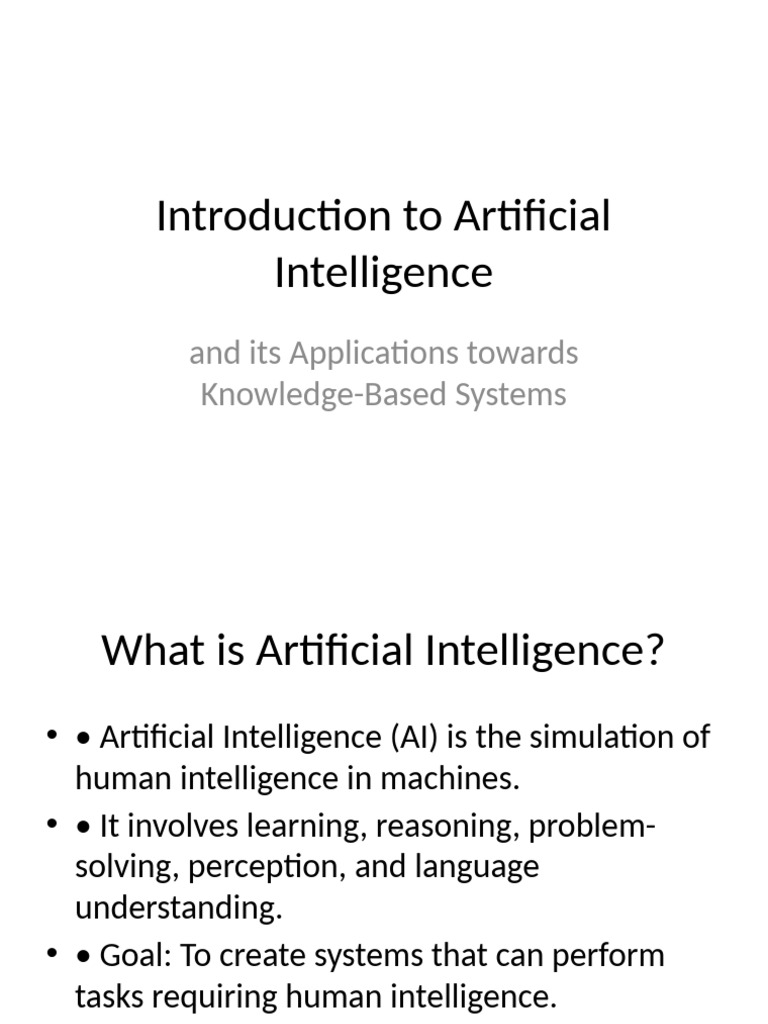 Introduction to Artificial Intelligence

and its Applications towards Knowledge-Based Systems

What is Artificial Intelligence?

• • Artificial Intelligence (AI) is the simulation of human intelligence in machines.
• • It involves learning, reasoning, problem-solving, perception, and language understanding.
• • Goal: To create systems that can perform tasks requiring human intelligence.